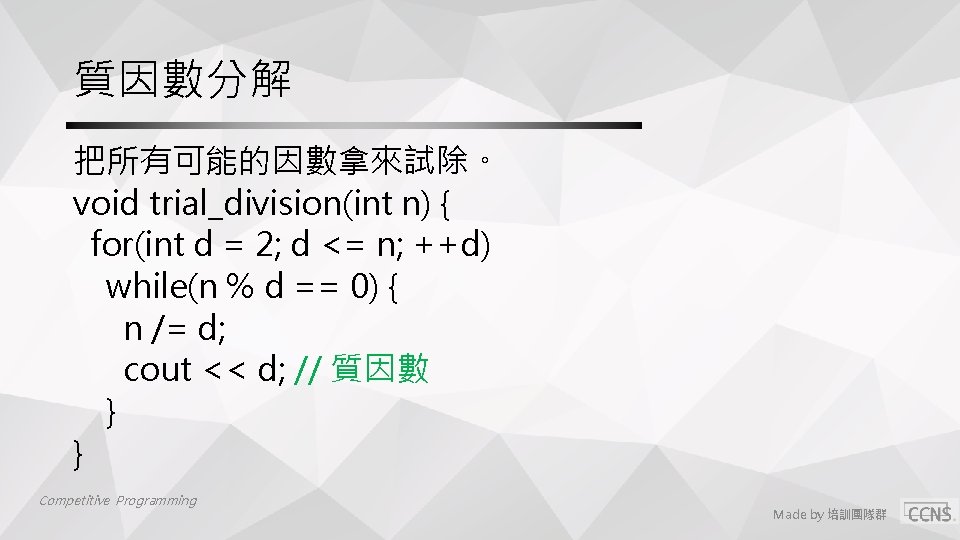 質因數分解

把所有可能的因數拿來試除。

void trial_division(int n) {
 for(int d = 2; d <= n; ++d)
  while(n % d == 0) {
   n /= d;
   cout << d; // 質因數
  }
}

Competitive Programming

Made by 培訓團隊群 CCNS